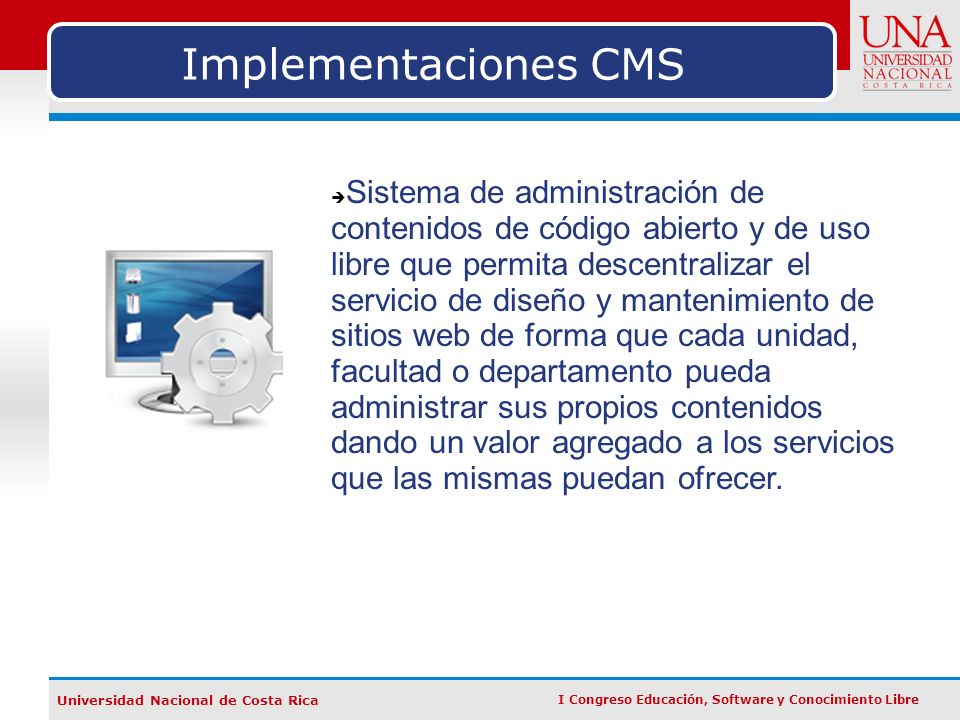 Implementaciones CMS

UNA
UNIVERSIDAD
NACIONAL
COSTA RICA

➔Sistema de administración de contenidos de código abierto y de uso libre que permita descentralizar el servicio de diseño y mantenimiento de sitios web de forma que cada unidad, facultad o departamento pueda administrar sus propios contenidos dando un valor agregado a los servicios que las mismas puedan ofrecer.

Universidad Nacional de Costa Rica

I Congreso Educación, Software y Conocimiento Libre